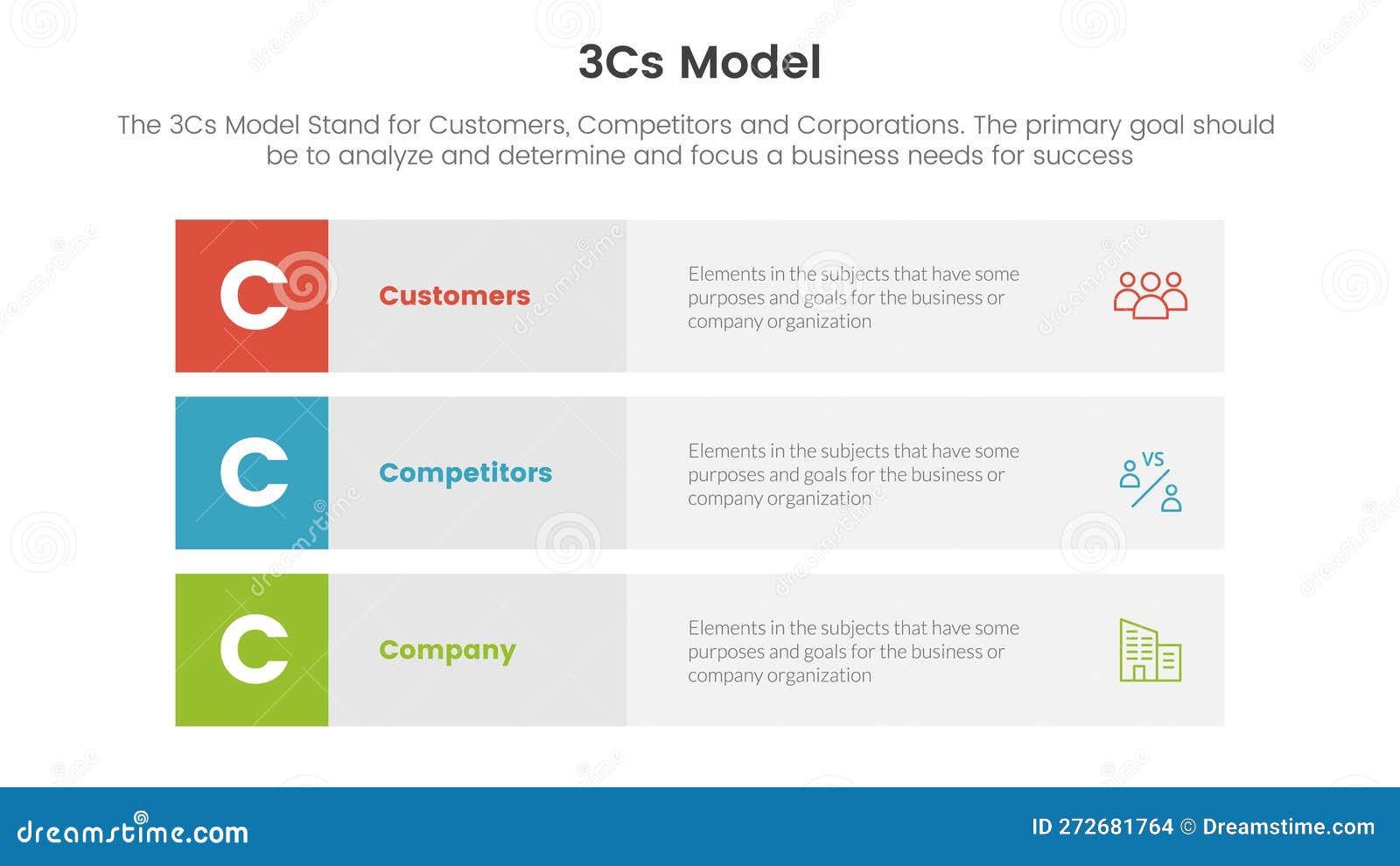 3Cs Model

The 3Cs Model Stand for Customers, Competitors and Corporations. The primary goal should be to analyze and determine and focus a business needs for success

C

Customers

Elements in the subjects that have some purposes and goals for the business or company organization

C

Competitors

Elements in the subjects that have some purposes and goals for the business or company organization

VS

C

Company

Elements in the subjects that have some purposes and goals for the business or company organization

dreamstime.com

ID 272681764 © Dreamstime.com